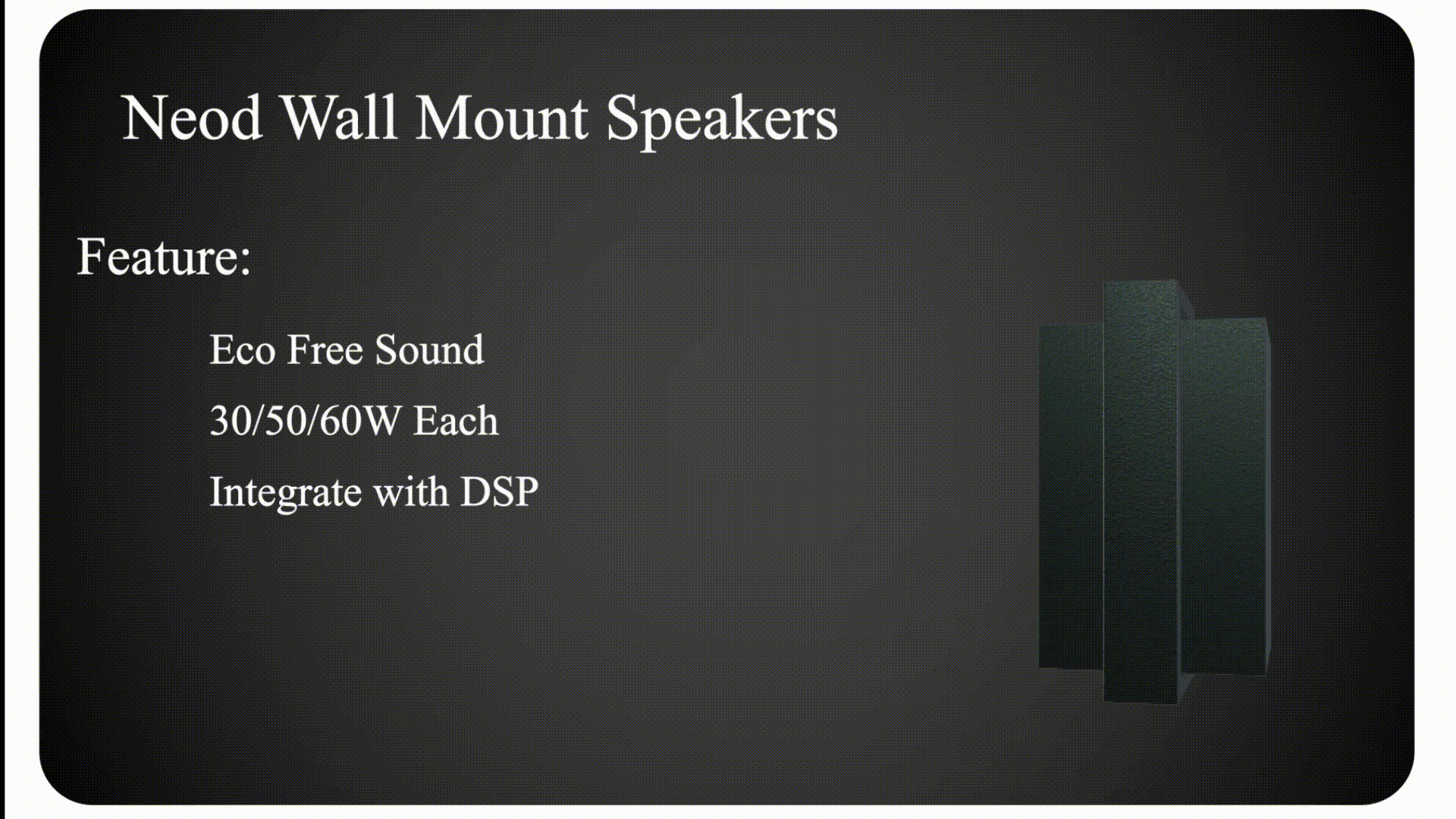 Neod Wall Mount Speakers

Feature:

Eco Free Sound

30/50/60W Each

Integrate with DSP